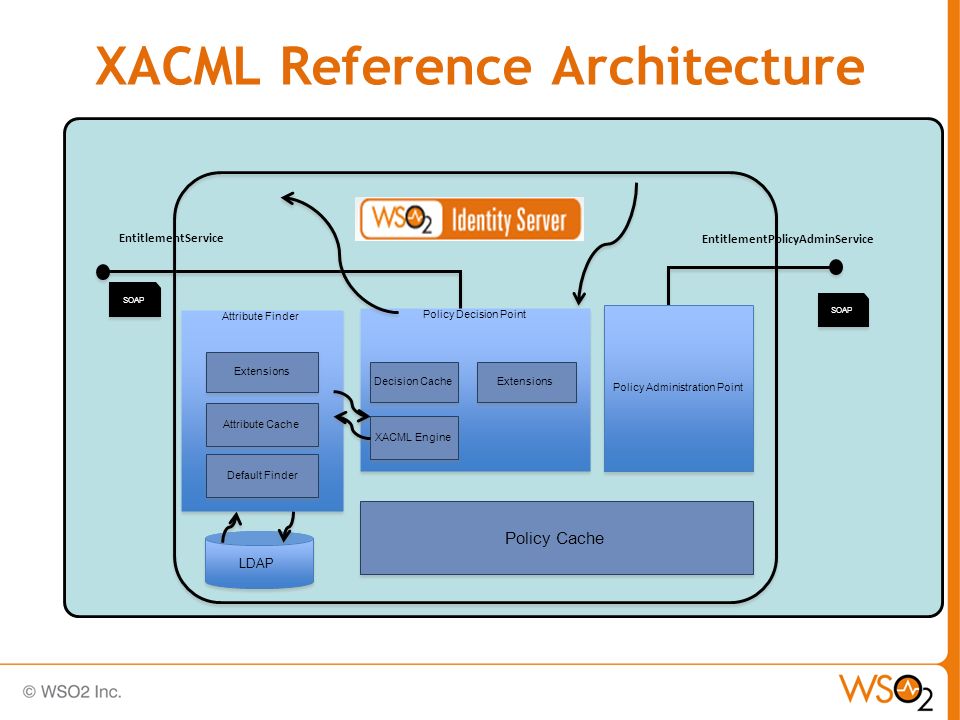 XACML Reference Architecture

WSO2 Identity Server

EntitlementService

EntitlementPolicyAdminService

SOAP

SOAP

Attribute Finder

Extensions

Attribute Cache

Default Finder

Policy Decision Point

Decision Cache

Extensions

XACML Engine

Policy Administration Point

Policy Cache

LDAP

© WSO2 Inc.

WSO2